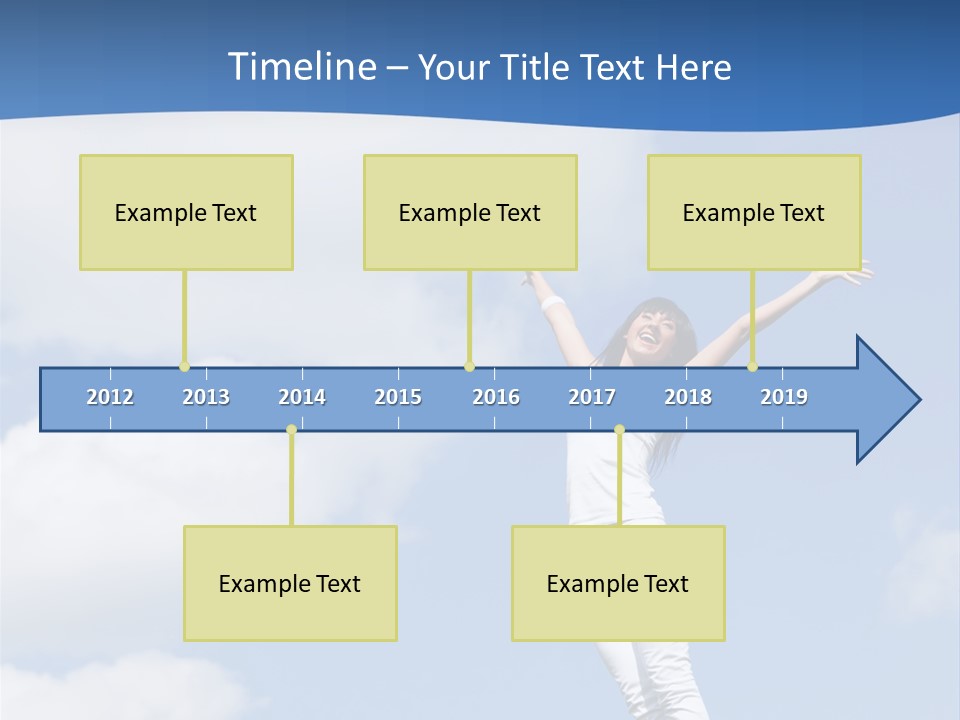 Timeline – Your Title Text Here

Example Text

Example Text

Example Text

2012 2013 2014 2015 2016 2017 2018 2019

Example Text

Example Text